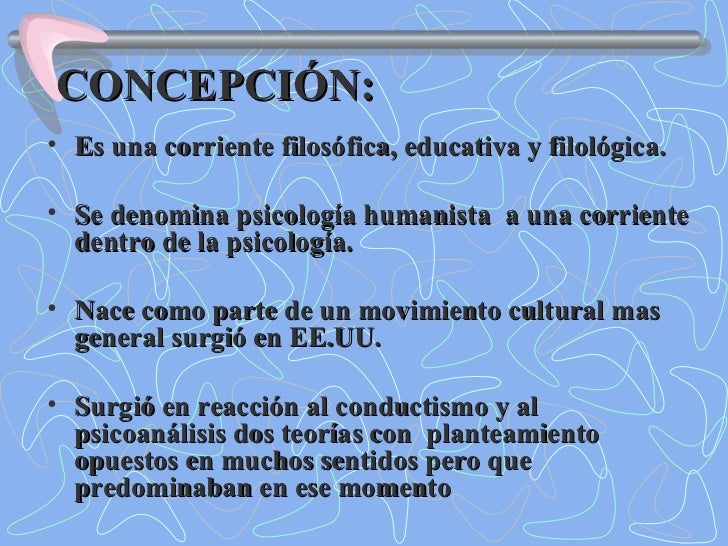 CONCEPCIÓN:

• Es una corriente filosófica, educativa y filológica.

• Se denomina psicología humanista a una corriente dentro de la psicología.

• Nace como parte de un movimiento cultural mas general surgió en EE.UU.

• Surgió en reacción al conductismo y al psicoanálisis dos teorías con planteamiento opuestos en muchos sentidos pero que predominaban en ese momento